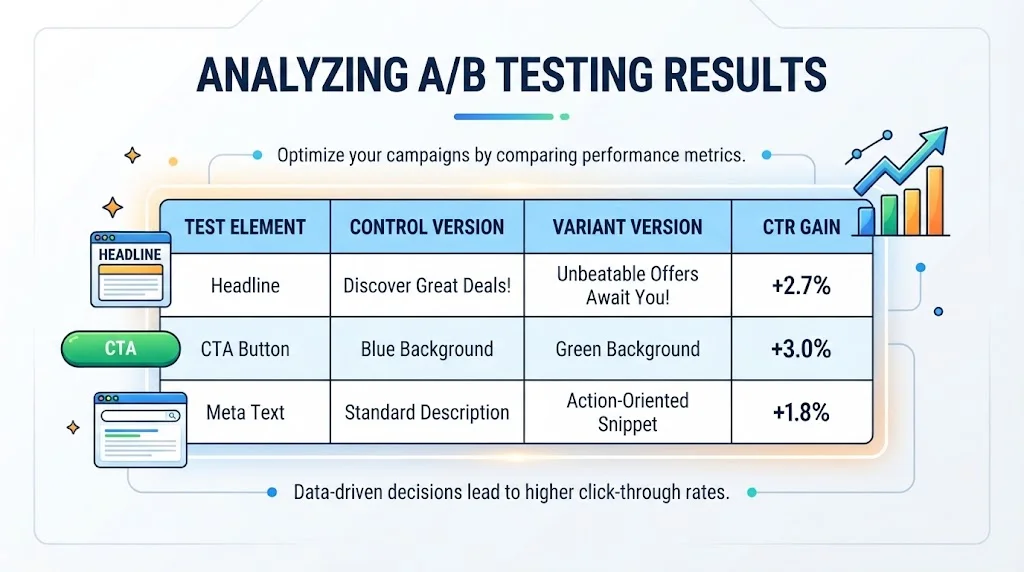 ANALYZING A/B TESTING RESULTS

Optimize your campaigns by comparing performance metrics.

HEADLINE

CTA

| TEST ELEMENT | CONTROL VERSION | VARIANT VERSION | CTR GAIN |
|---|---|---|---|
| Headline | Discover Great Deals! | Unbeatable Offers Await You! | +2.7% |
| CTA Button | Blue Background | Green Background | +3.0% |
| Meta Text | Standard Description | Action-Oriented Snippet | +1.8% |

Data-driven decisions lead to higher click-through rates.